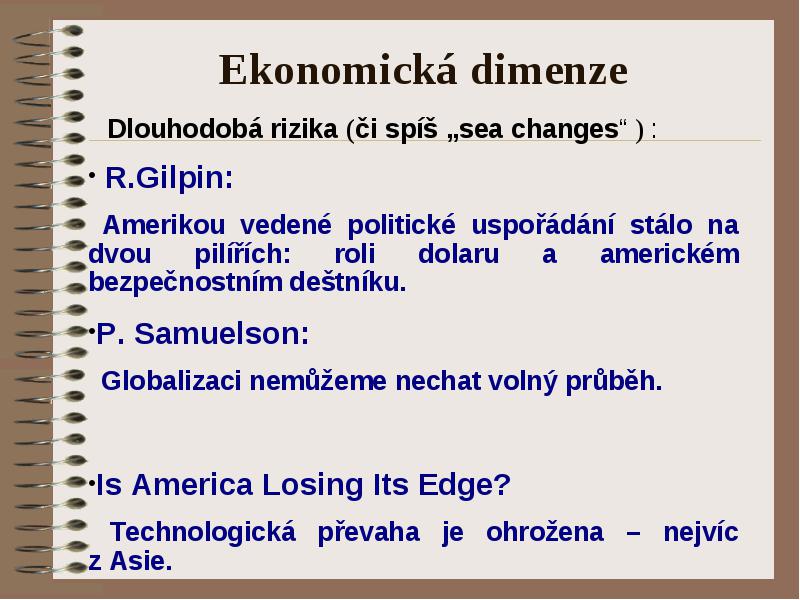 Ekonomická dimenze

Dlouhodobá rizika (či spíš „sea changes“ ) :

• R.Gilpin:

Amerikou vedené politické uspořádání stálo na dvou pilířích: roli dolaru a americkém bezpečnostním deštníku.

•P. Samuelson:

Globalizaci nemůžeme nechat volný průběh.

•Is America Losing Its Edge?

Technologická převaha je ohrožena – nejvíc z Asie.